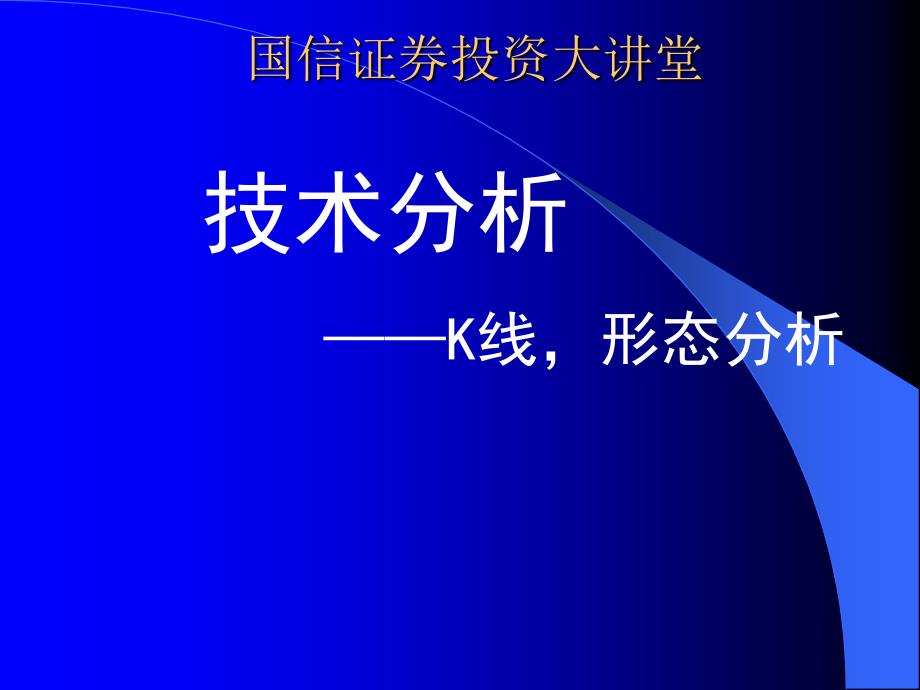 国信证券投资大讲堂

技术分析

——K线，形态分析